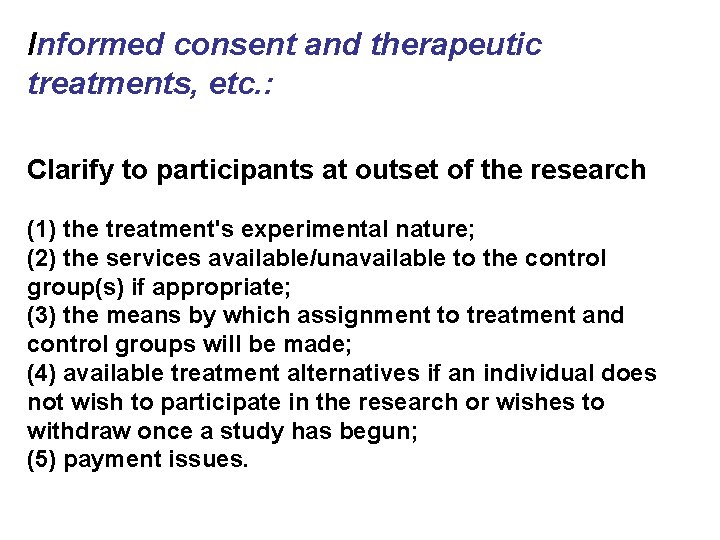 Informed consent and therapeutic treatments, etc.:

Clarify to participants at outset of the research

(1) the treatment's experimental nature;
(2) the services available/unavailable to the control group(s) if appropriate;
(3) the means by which assignment to treatment and control groups will be made;
(4) available treatment alternatives if an individual does not wish to participate in the research or wishes to withdraw once a study has begun;
(5) payment issues.